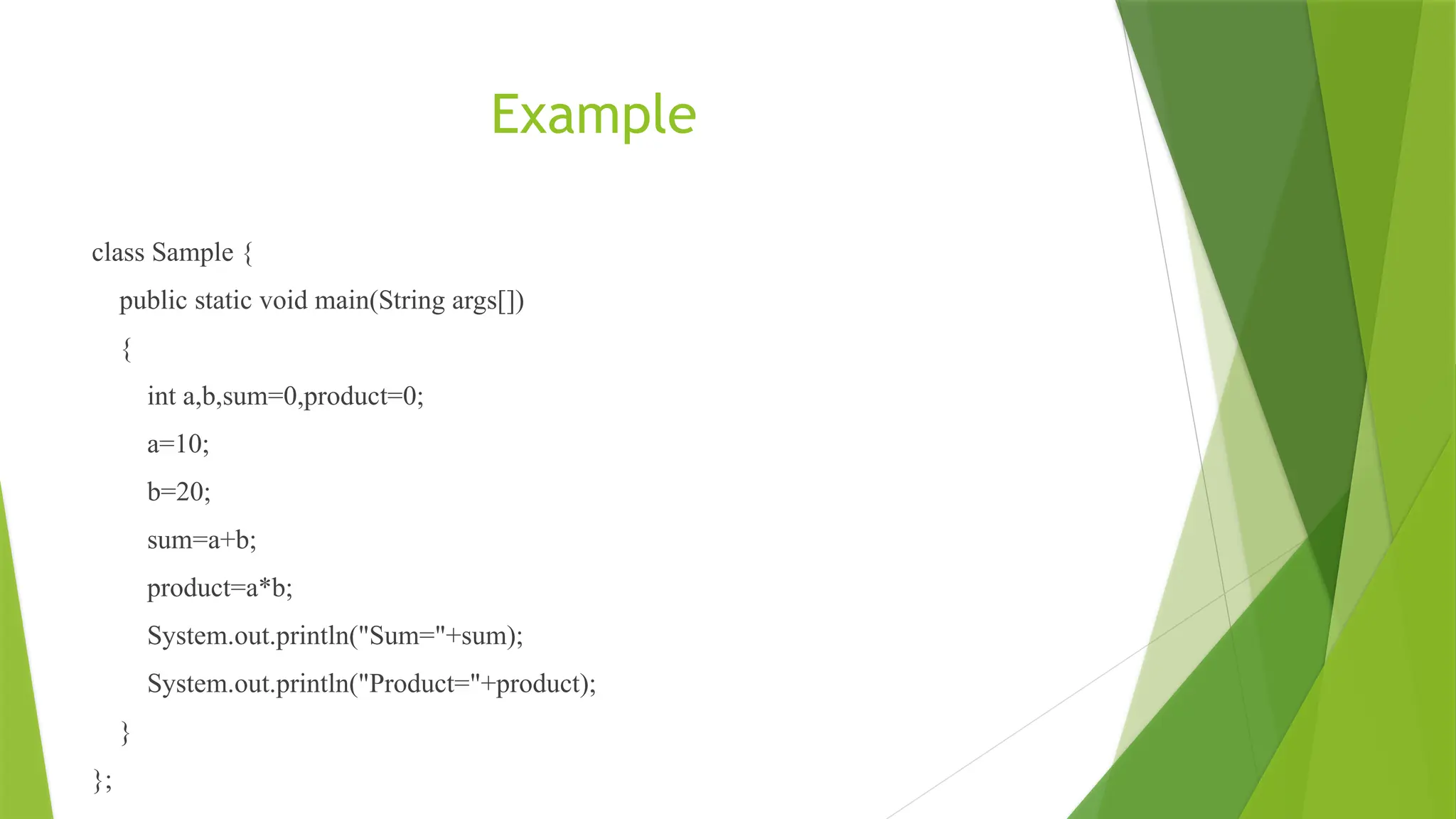 Example

class Sample {
public static void main(String args[])
{
int a,b,sum=0,product=0;
a=10;
b=20;
sum=a+b;
product=a*b;
System.out.println("Sum="+sum);
System.out.println("Product="+product);
}
};